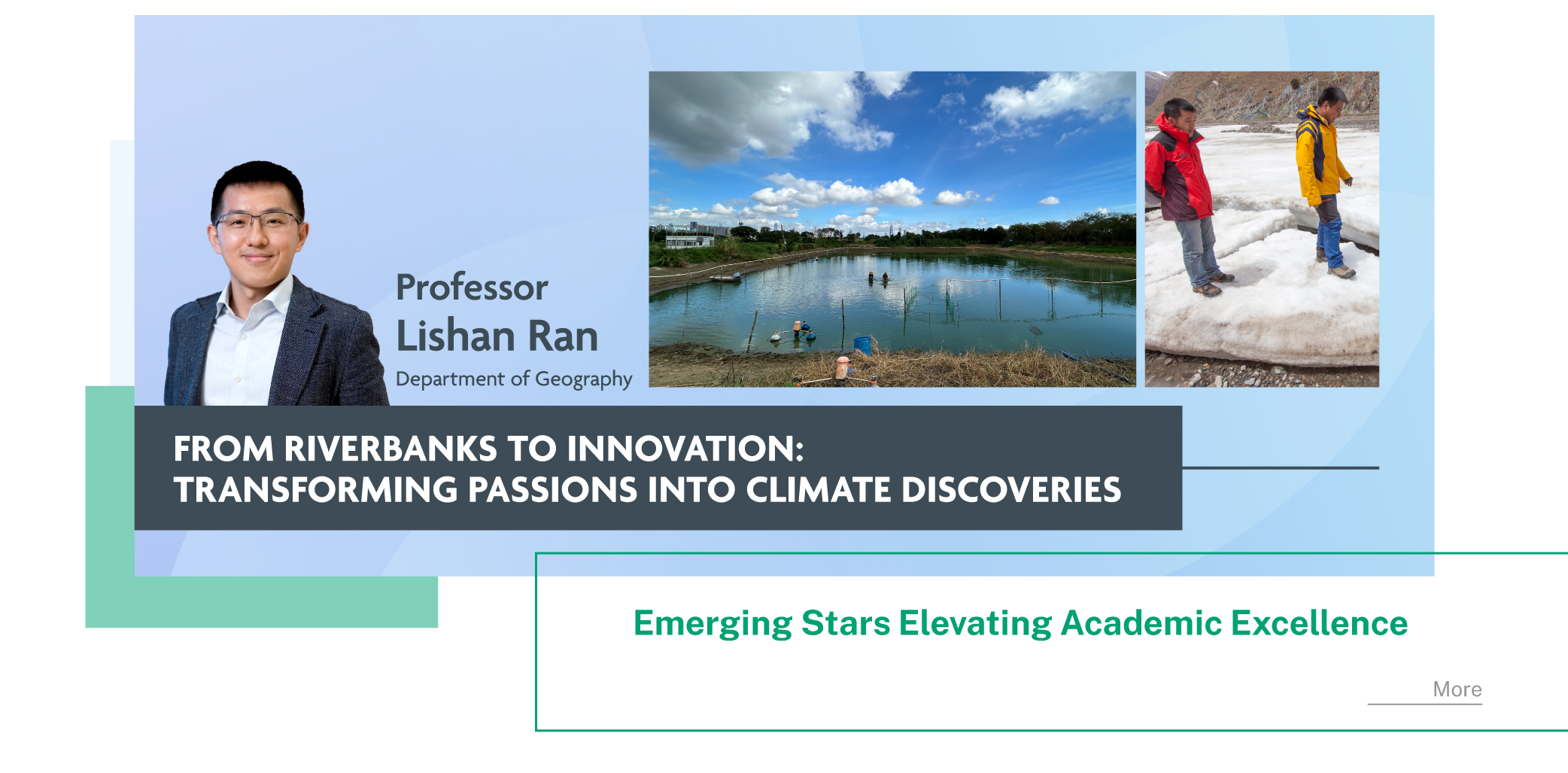 Professor
Lishan Ran
Department of Geography

FROM RIVERBANKS TO INNOVATION:
TRANSFORMING PASSIONS INTO CLIMATE DISCOVERIES

Emerging Stars Elevating Academic Excellence

More